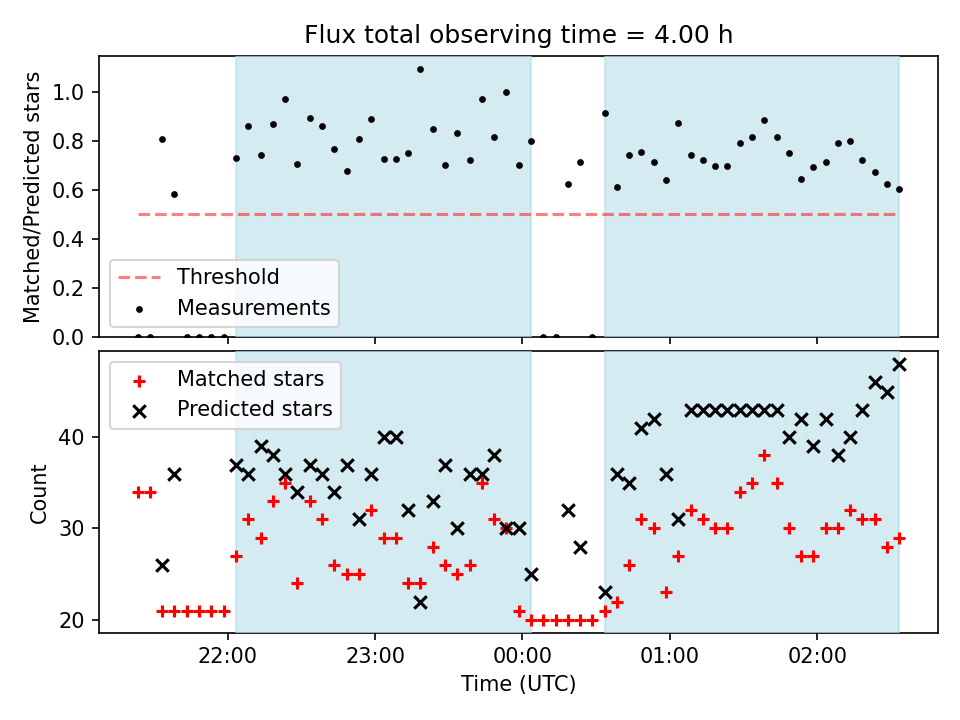 Flux total observing time = 4.00 h

Matched/Predicted stars

1.0
0.8
0.6
0.4
0.2
0.0

Threshold
Measurements

Matched stars
Predicted stars

Count

40
30
20

22:00
23:00
00:00
01:00
02:00

Time (UTC)